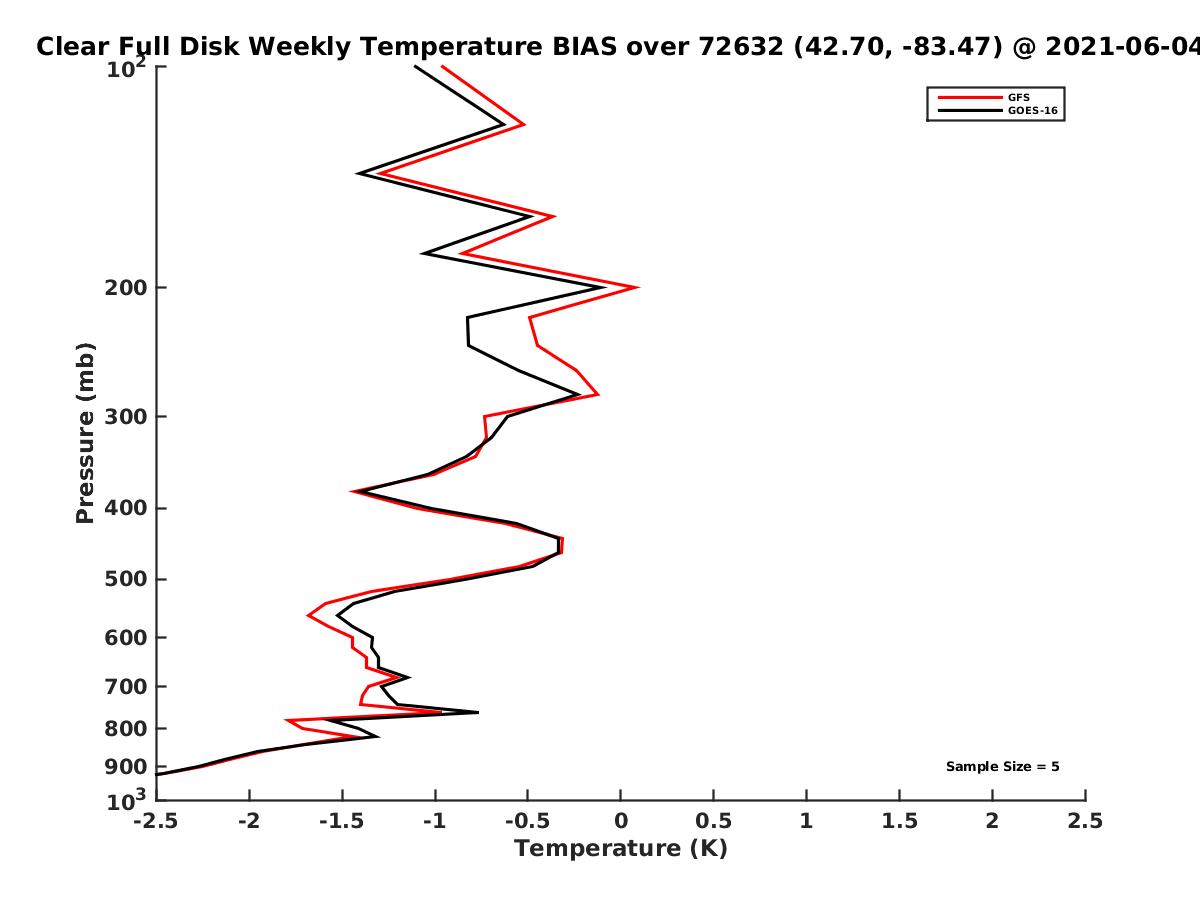 Clear Full Disk Weekly Temperature BIAS over 72632 (42.70, -83.47) @ 2021-06-04

GFS
GOES-16

Pressure (mb)
$10^2$
200
300
400
500
600
700
800
900
$10^3$

Sample Size = 5

-2.5
-2
-1.5
-1
-0.5
0
0.5
1
1.5
2
2.5
Temperature (K)